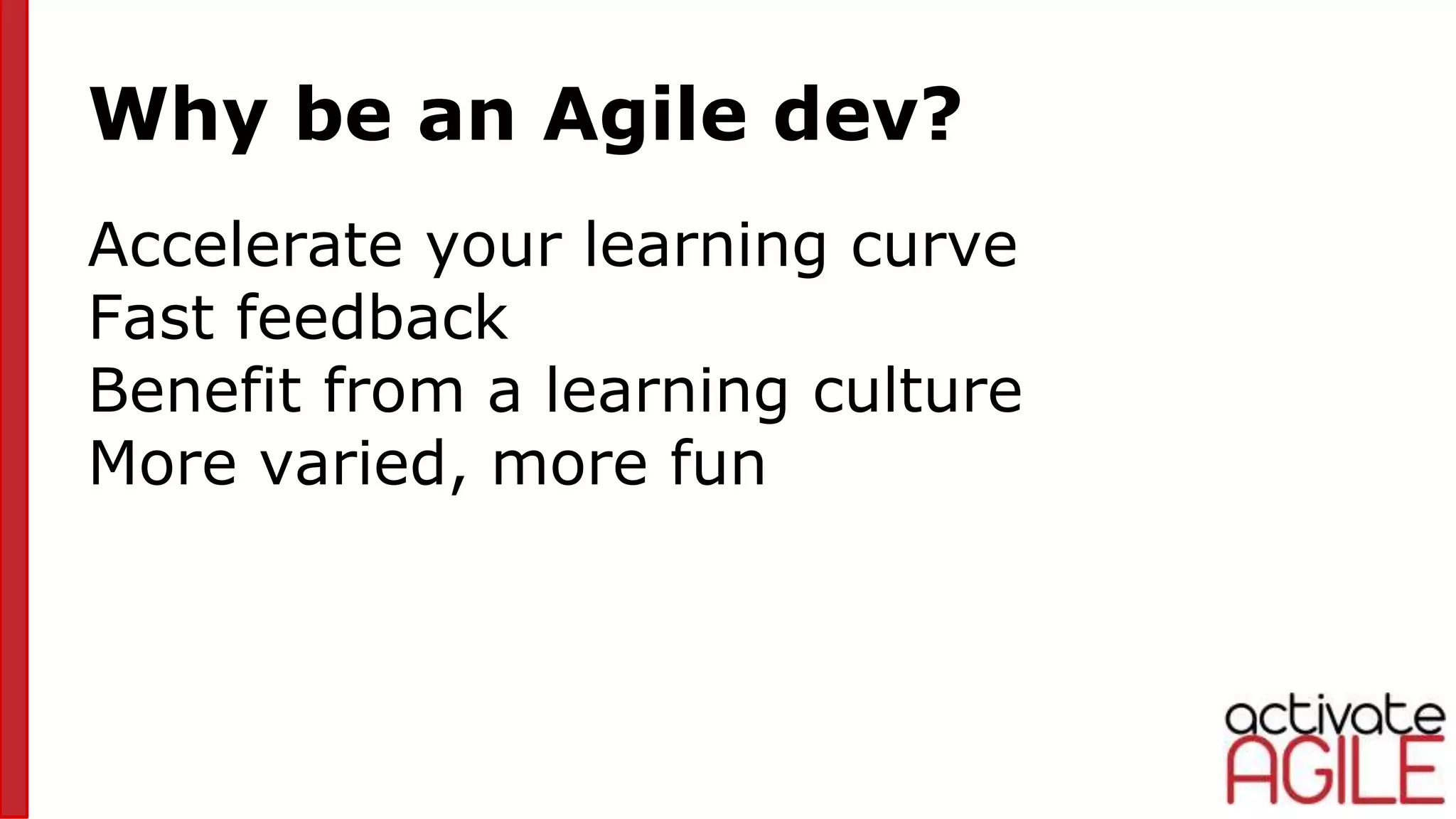 Why be an Agile dev?

Accelerate your learning curve
Fast feedback
Benefit from a learning culture
More varied, more fun

activate
AGILE